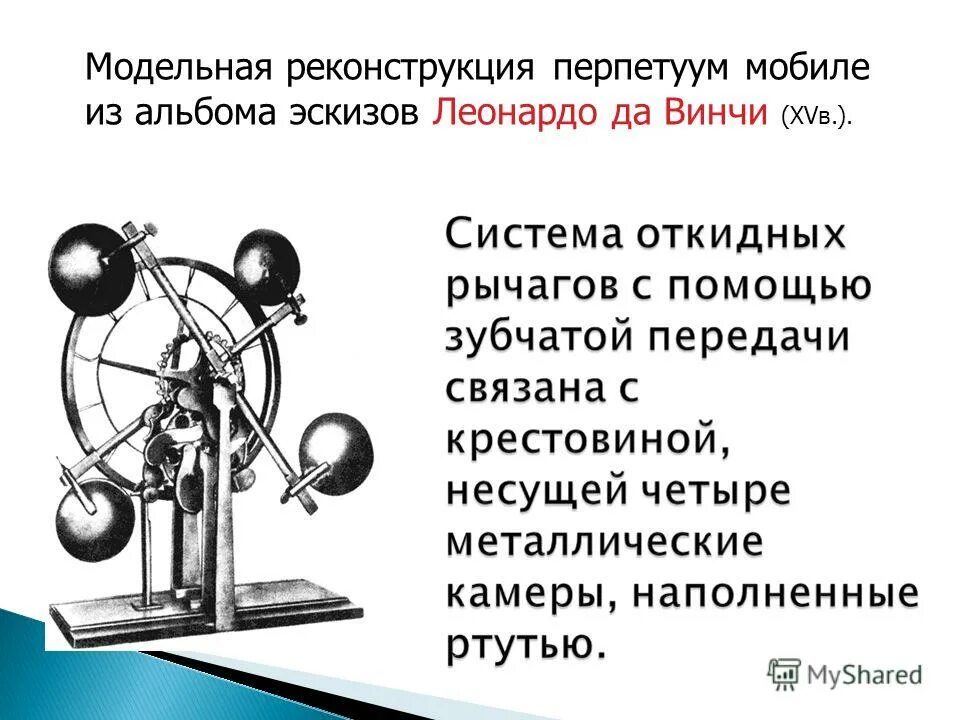 Модельная реконструкция перпетуум мобиле из альбома эскизов Леонардо да Винчи (XVв.).

Система откидных рычагов с помощью зубчатой передачи связана с крестовиной, несущей четыре металлические камеры, наполненные ртутью.

MyShared